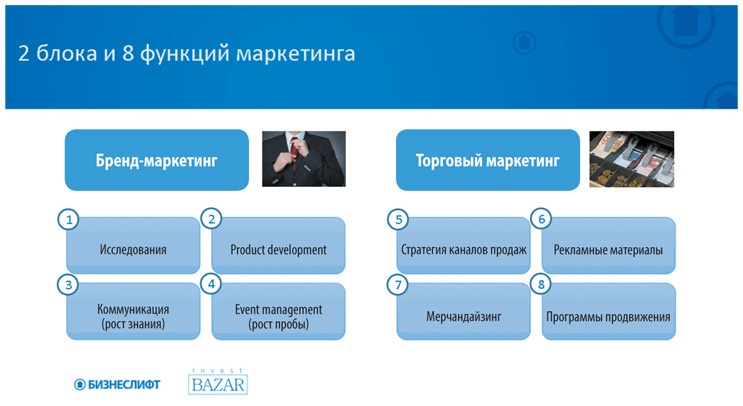 2 блока и 8 функций маркетинга

Бренд-маркетинг

1 Исследования

2 Product development

3 Коммуникация (рост знания)

4 Event management (рост пробы)

Торговый маркетинг

5 Стратегия каналов продаж

6 Рекламные материалы

7 Мерчандайзинг

8 Программы продвижения

БИЗНЕСЛИФТ

Invest BAZAR